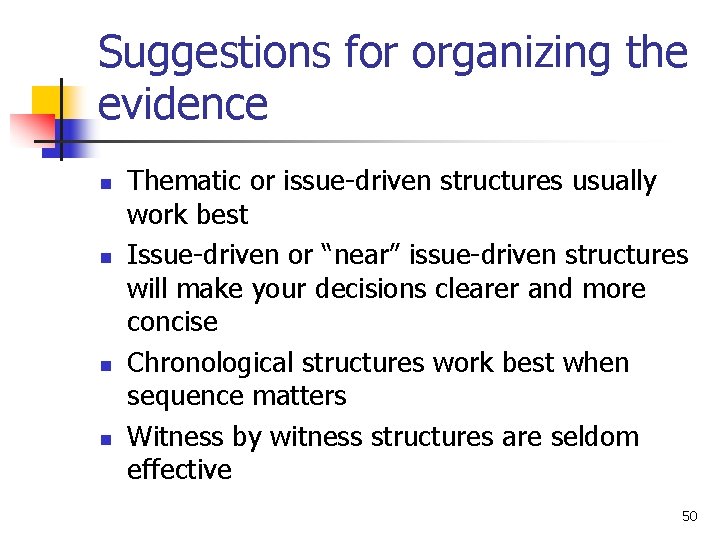 Suggestions for organizing the evidence

- Thematic or issue-driven structures usually work best
- Issue-driven or “near” issue-driven structures will make your decisions clearer and more concise
- Chronological structures work best when sequence matters
- Witness by witness structures are seldom effective

50